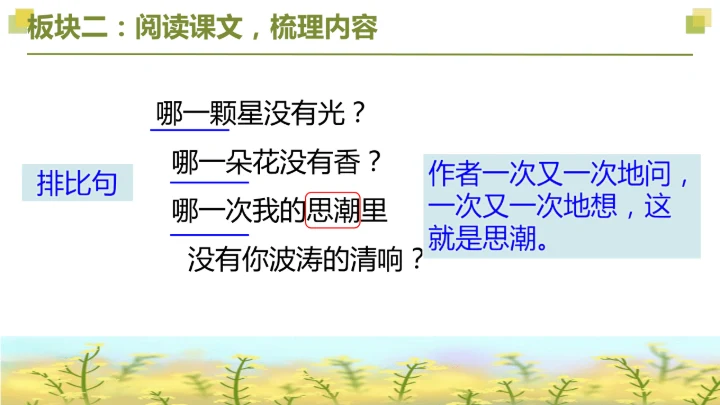 板块二：阅读课文，梳理内容

排比句

哪一颗星没有光？
哪一朵花没有香？
哪一次我的思潮里
没有你波涛的清响？

作者一次又一次地问，一次又一次地想，这就是思潮。